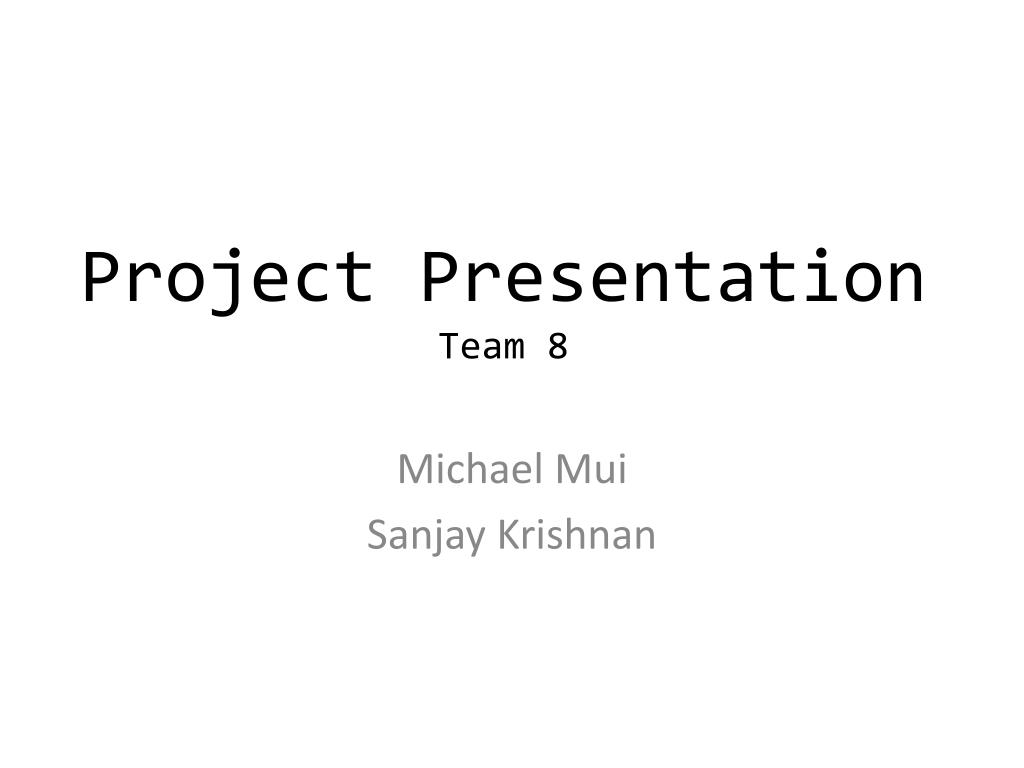 Project Presentation
Team 8

Michael Mui
Sanjay Krishnan